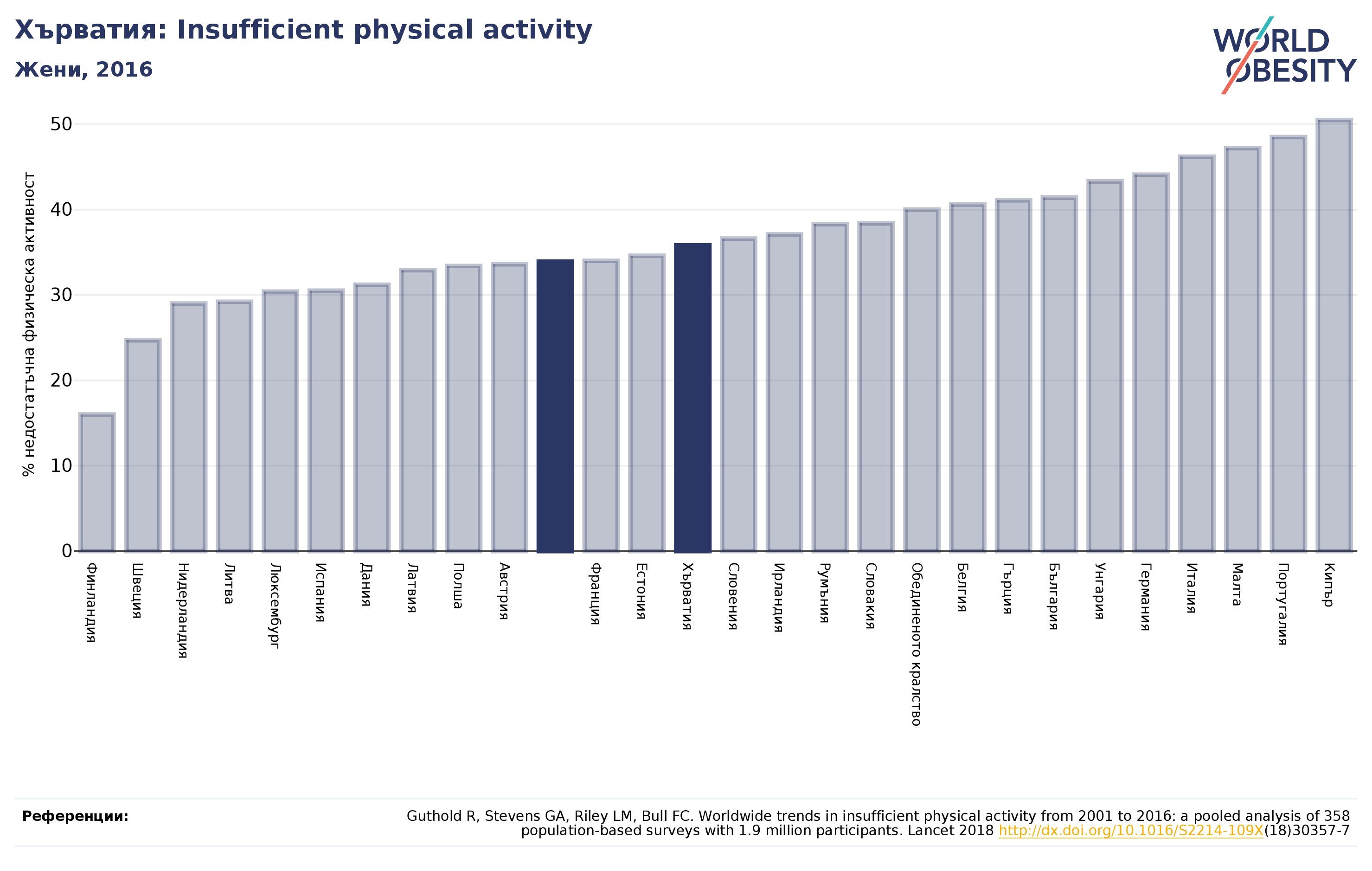 Хърватия: Insufficient physical activity

Жени, 2016

WORLD OBESITY

% недостатъчна физическа активност

50
40
30
20
10
0

Финландия
Швеция
Нидерландия
Литва
Люксембург
Испания
Дания
Латвия
Полша
Австрия
Франция
Естония
Хърватия
Словения
Ирландия
Румъния
Словакия
Обединеното кралство
Белгия
Гърция
България
Унгария
Германия
Италия
Малта
Португалия
Кипър

Референции:

Guthold R, Stevens GA, Riley LM, Bull FC. Worldwide trends in insufficient physical activity from 2001 to 2016: a pooled analysis of 358 population-based surveys with 1.9 million participants. Lancet 2018 http://dx.doi.org/10.1016/S2214-109X(18)30357-7